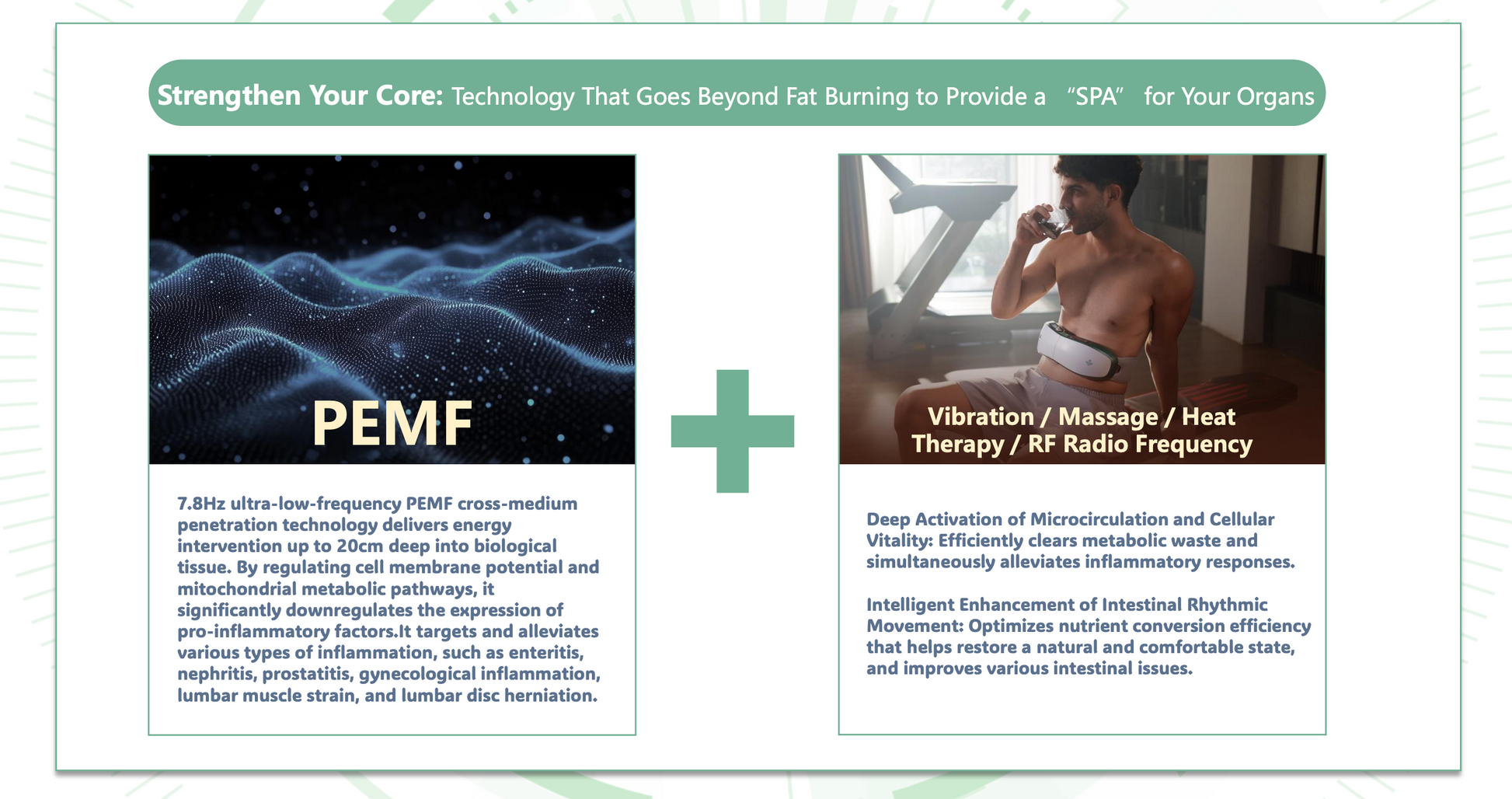 Strengthen Your Core: Technology That Goes Beyond Fat Burning to Provide a "SPA" for Your Organs

PEMF

7.8Hz ultra-low-frequency PEMF cross-medium penetration technology delivers energy intervention up to 20cm deep into biological tissue. By regulating cell membrane potential and mitochondrial metabolic pathways, it significantly downregulates the expression of pro-inflammatory factors.It targets and alleviates various types of inflammation, such as enteritis, nephritis, prostatitis, gynecological inflammation, lumbar muscle strain, and lumbar disc herniation.

Vibration / Massage / Heat Therapy / RF Radio Frequency

Deep Activation of Microcirculation and Cellular Vitality: Efficiently clears metabolic waste and simultaneously alleviates inflammatory responses.

Intelligent Enhancement of Intestinal Rhythmic Movement: Optimizes nutrient conversion efficiency that helps restore a natural and comfortable state, and improves various intestinal issues.